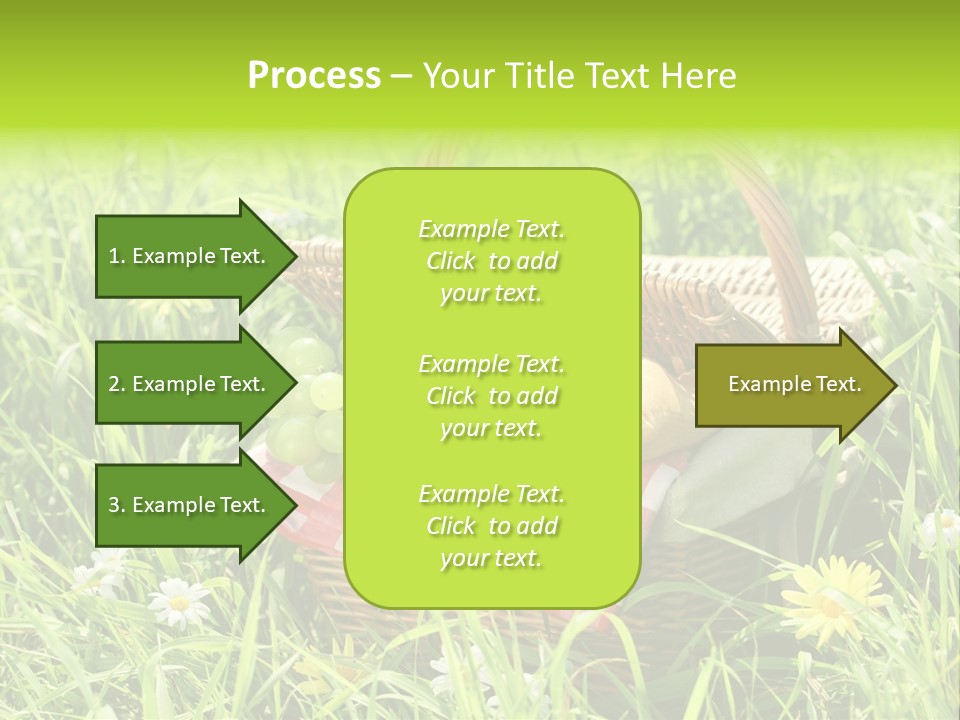 Process – Your Title Text Here

1. Example Text.

2. Example Text.

3. Example Text.

Example Text. Click to add your text.

Example Text. Click to add your text.

Example Text. Click to add your text.

Example Text.